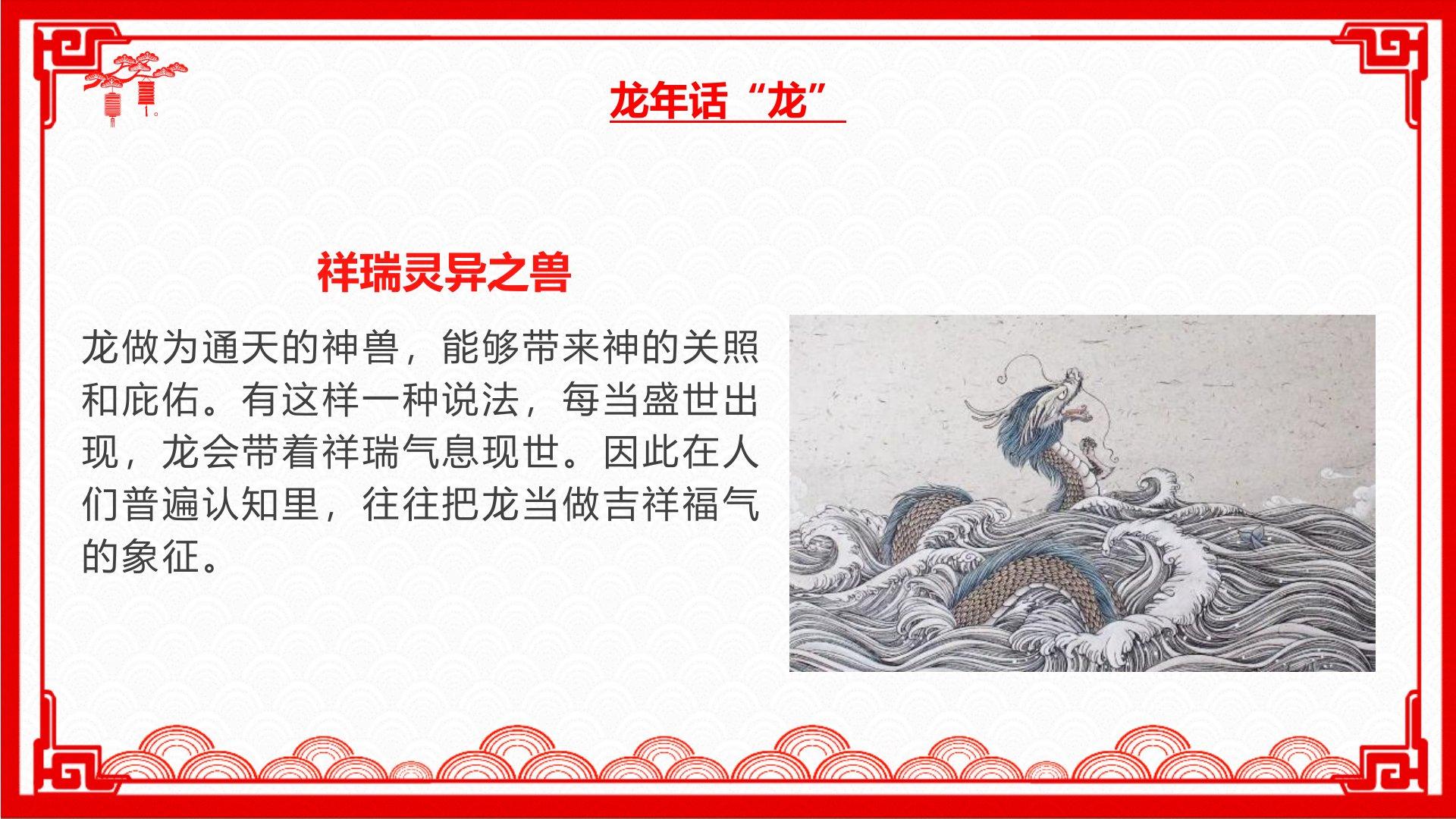 龙年话“龙”

祥瑞灵异之兽

龙做为通天的神兽，能够带来神的关照和庇佑。有这样一种说法，每当盛世出现，龙会带着祥瑞气息现世。因此在人们普遍认知里，往往把龙当做吉祥福气的象征。